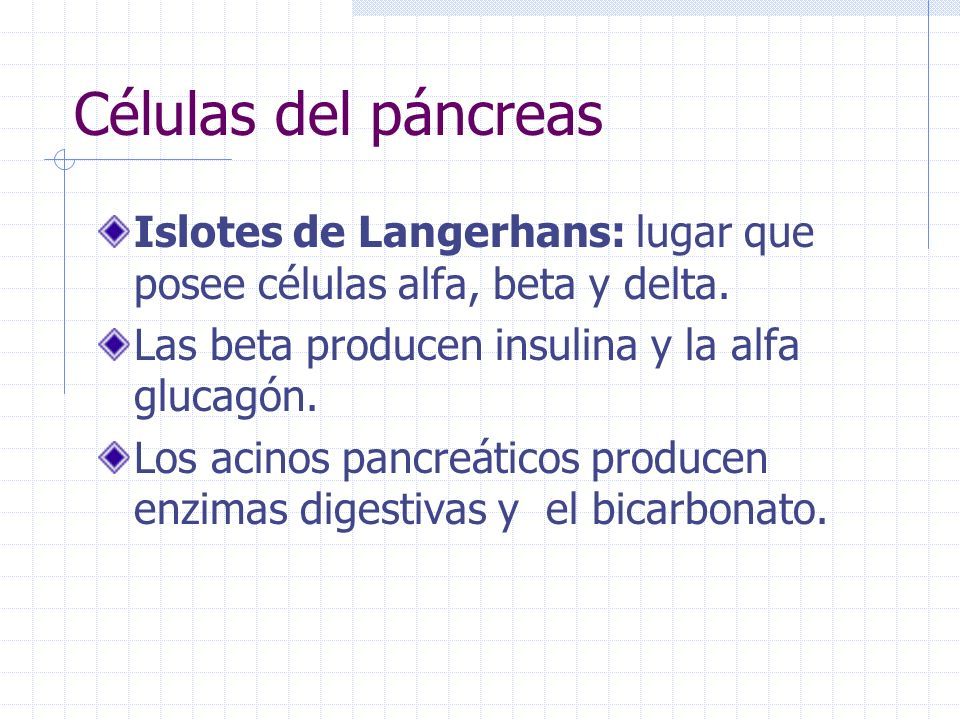 Células del páncreas

Islotes de Langerhans: lugar que posee células alfa, beta y delta.

Las beta producen insulina y la alfa glucagón.

Los acinos pancreáticos producen enzimas digestivas y el bicarbonato.